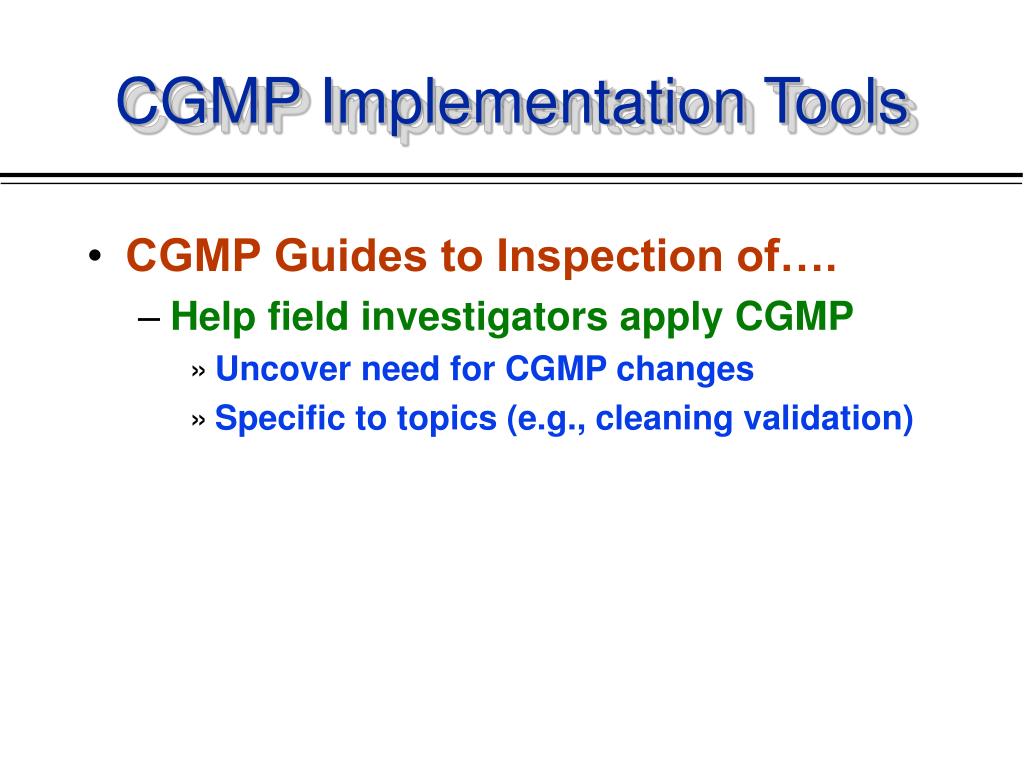 CGMP Implementation Tools

• CGMP Guides to Inspection of….
– Help field investigators apply CGMP
» Uncover need for CGMP changes
» Specific to topics (e.g., cleaning validation)